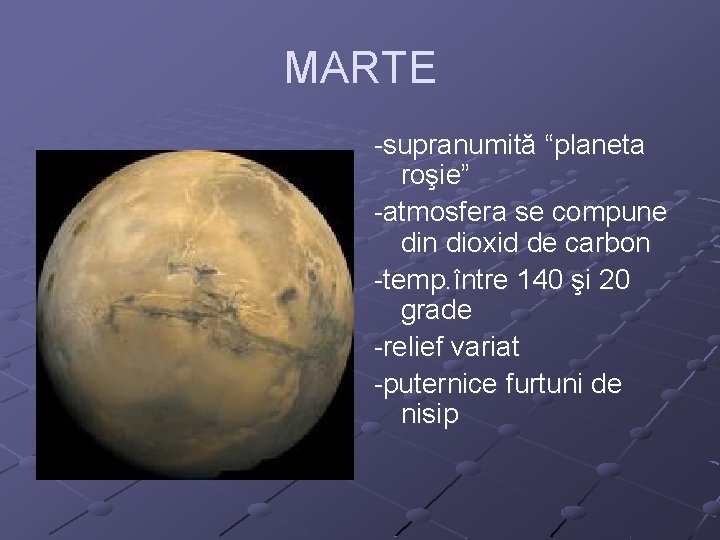 MARTE

-supranumită “planeta roşie”

-atmosfera se compune din dioxid de carbon

-temp.între 140 şi 20 grade

-relief variat

-puternice furtuni de nisip